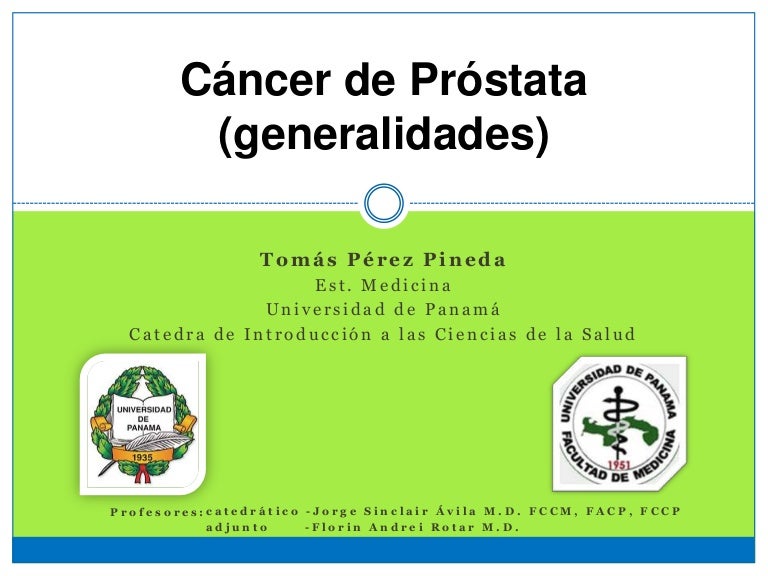 Cáncer de Próstata (generalidades)

Tomás Pérez Pineda
Est. Medicina
Universidad de Panamá
Catedra de Introducción a las Ciencias de la Salud

UNIVERSIDAD DE PANAMA
1935

UNIVERSIDAD DE PANAMA
FACULTAD DE MEDICINA
1951

Profesores: catedrático -Jorge Sinclair Ávila M.D. FCCM, FACP, FCCP
adjunto -Florin Andrei Rotar M.D.